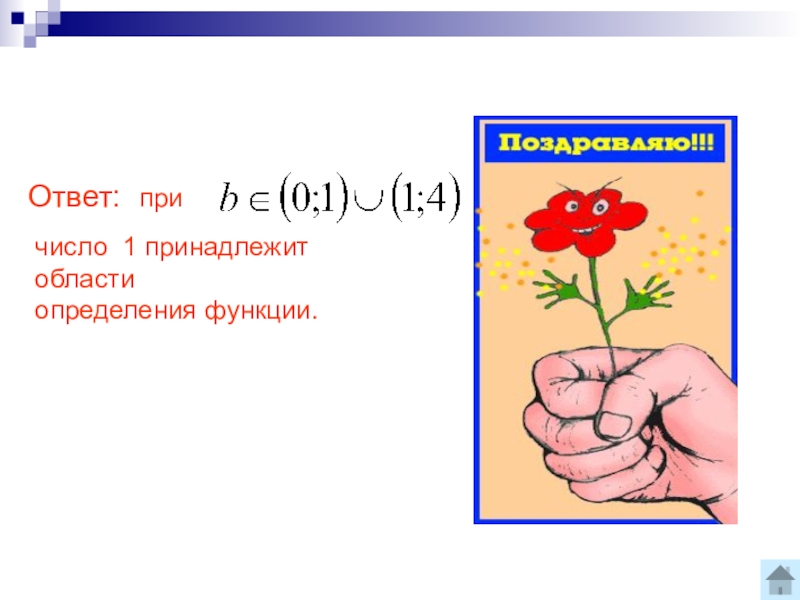 Ответ: при $b \in (0;1) \cup (1;4)$

число 1 принадлежит области определения функции.

Поздравляю!!!